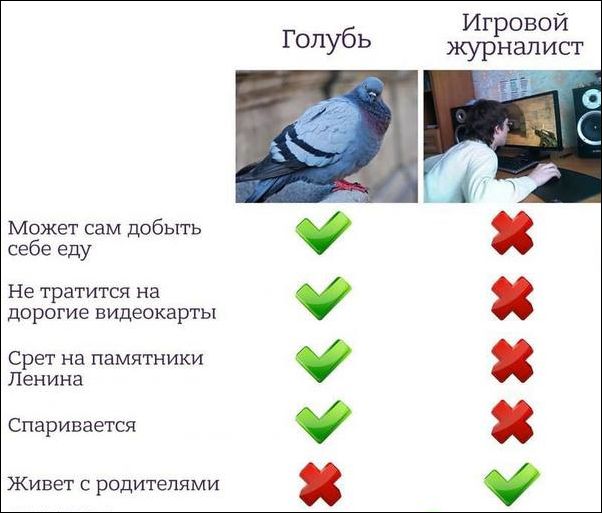 | | Голубь | Игровой журналист |
|---|---|---|
| Может сам добыть себе еду | ✓ | ✗ |
| Не тратится на дорогие видеокарты | ✓ | ✗ |
| Срет на памятники Ленина | ✓ | ✗ |
| Спаривается | ✓ | ✗ |
| Живет с родителями | ✗ | ✓ |